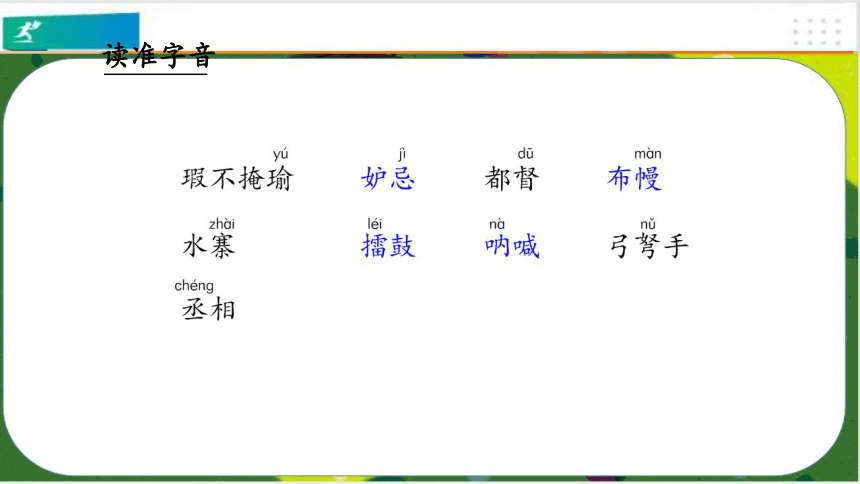 读准字音

yú
瑕不掩瑜

jì
妒忌

dū
都督

màn
布幔

zhài
水寨

léi
擂鼓

nà
呐喊

nǔ
弓弩手

chéng
丞相